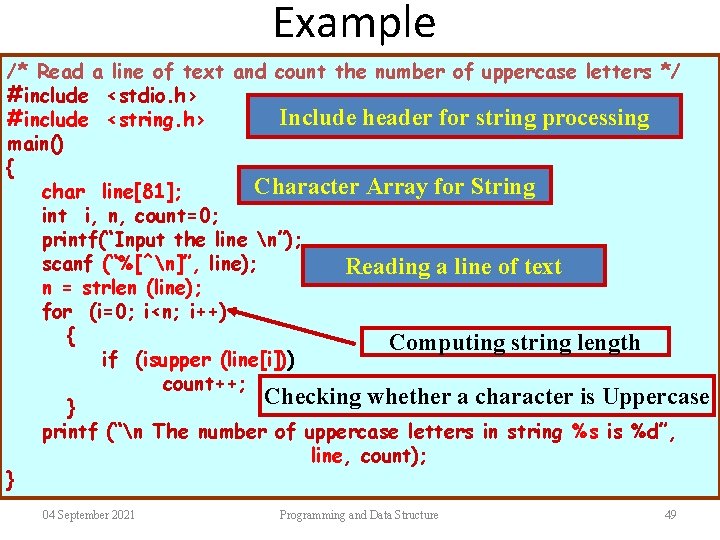 Example

/* Read a line of text and count the number of uppercase letters */
#include <stdio.h>
#include <string.h>
main()
{
char line[81];
int i, n, count=0;
printf("Input the line \n");
scanf ("%[^\n]", line);
n = strlen (line);
for (i=0; i<n; i++)
{
if (isupper (line[i]))
count++;
}
printf ("\n The number of uppercase letters in string %s is %d",
line, count);
}

Include header for string processing

Character Array for String

Reading a line of text

Computing string length

Checking whether a character is Uppercase

04 September 2021

Programming and Data Structure

49